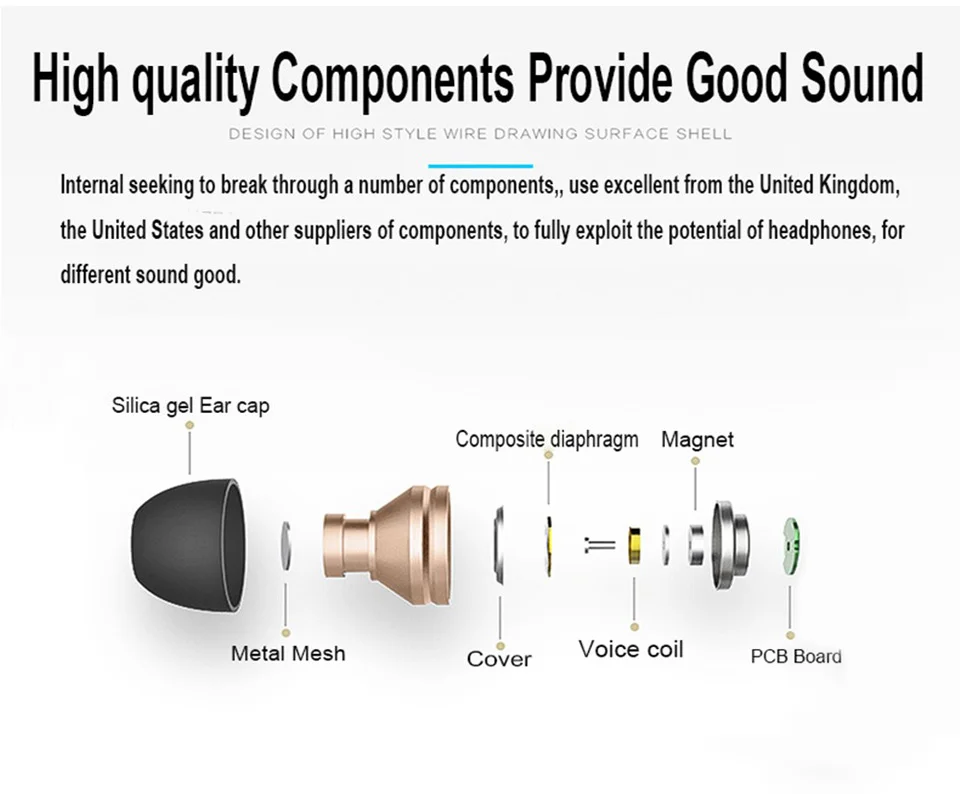 High quality Components Provide Good Sound

DESIGN OF HIGH STYLE WIRE DRAWING SURFACE SHELL

Internal seeking to break through a number of components,, use excellent from the United Kingdom, the United States and other suppliers of components, to fully exploit the potential of headphones, for different sound good.

Silica gel Ear cap

Composite diaphragm

Magnet

Metal Mesh

Cover

Voice coil

PCB Board